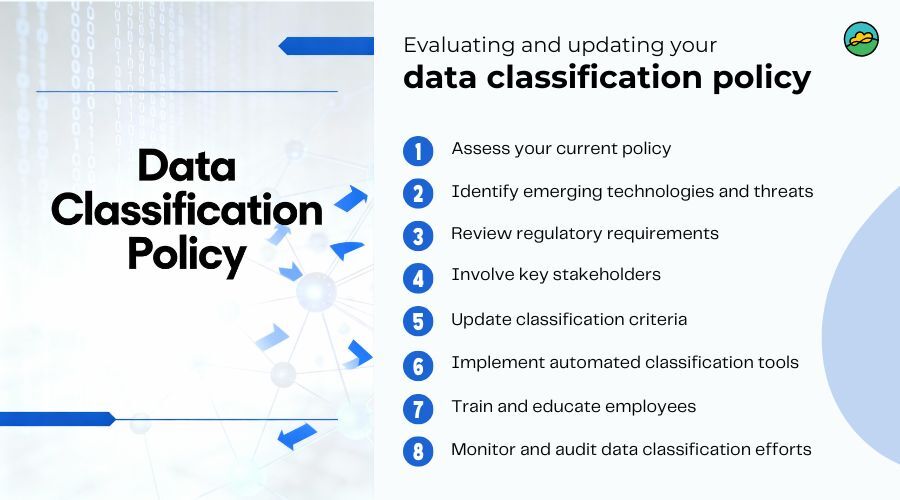 Data Classification Policy

Evaluating and updating your
data classification policy

1 Assess your current policy
2 Identify emerging technologies and threats
3 Review regulatory requirements
4 Involve key stakeholders
5 Update classification criteria
6 Implement automated classification tools
7 Train and educate employees
8 Monitor and audit data classification efforts